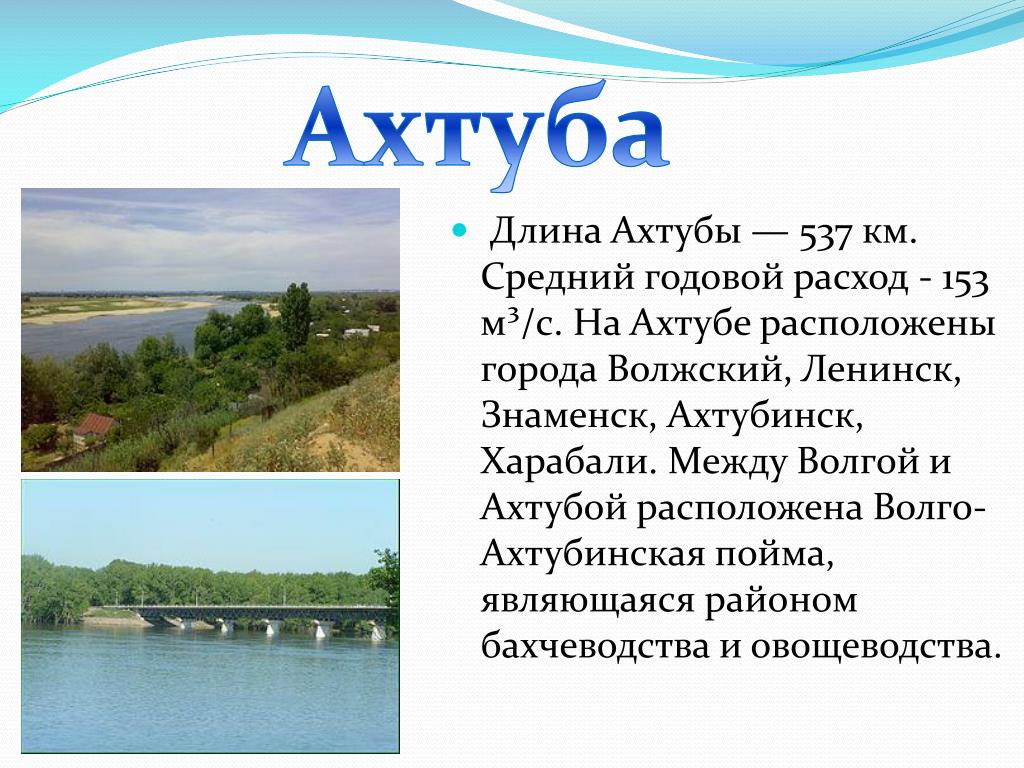 Ахтуба

Длина Ахтубы — 537 км. Средний годовой расход - 153 м³/с. На Ахтубе расположены города Волжский, Ленинск, Знаменск, Ахтубинск, Харабали. Между Волгой и Ахтубой расположена Волго-Ахтубинская пойма, являющаяся районом бахчеводства и овощеводства.